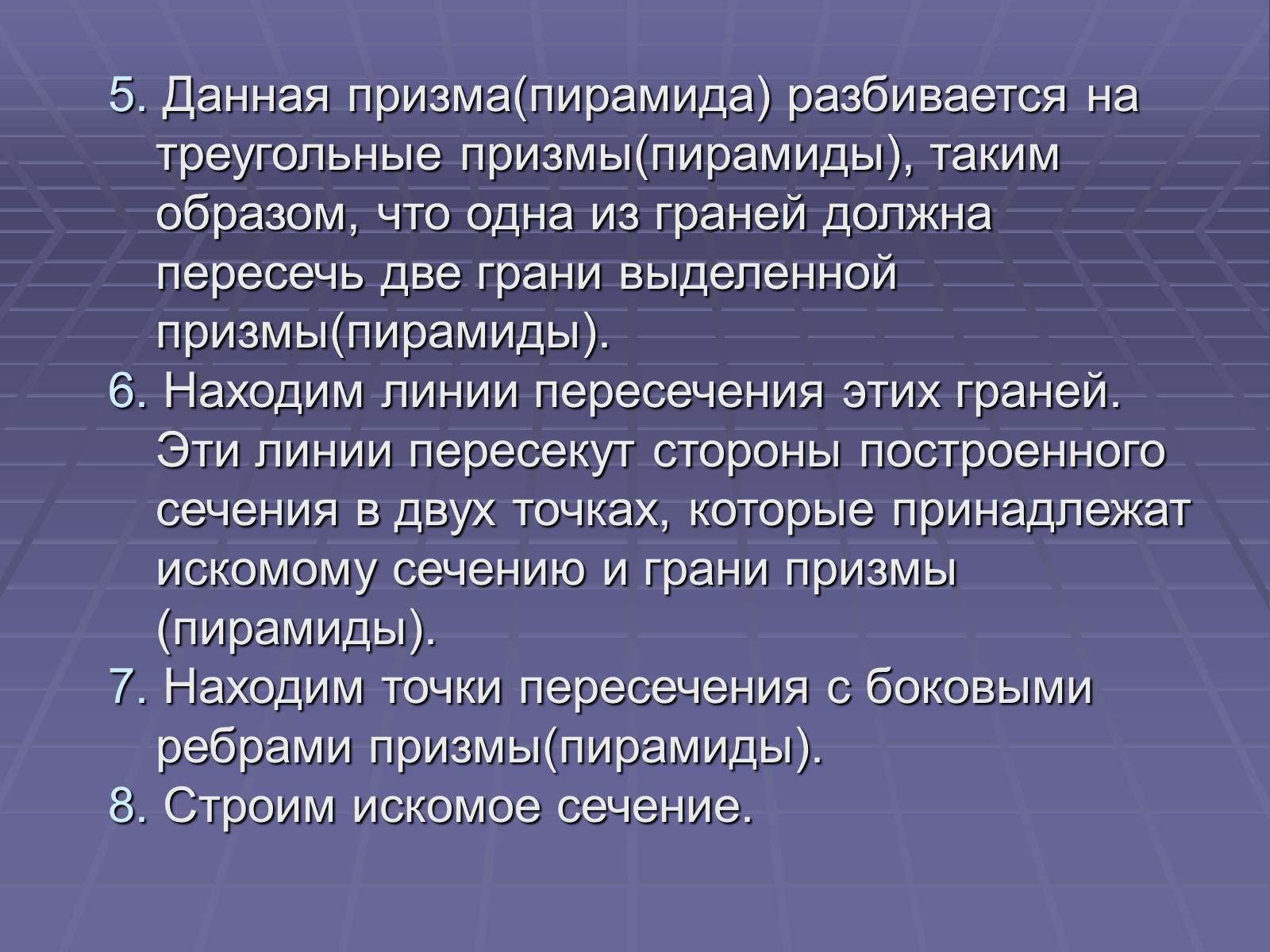 5. Данная призма(пирамида) разбивается на треугольные призмы(пирамиды), таким образом, что одна из граней должна пересечь две грани выделенной призмы(пирамиды).
6. Находим линии пересечения этих граней. Эти линии пересекут стороны построенного сечения в двух точках, которые принадлежат искомому сечению и грани призмы (пирамиды).
7. Находим точки пересечения с боковыми ребрами призмы(пирамиды).
8. Строим искомое сечение.